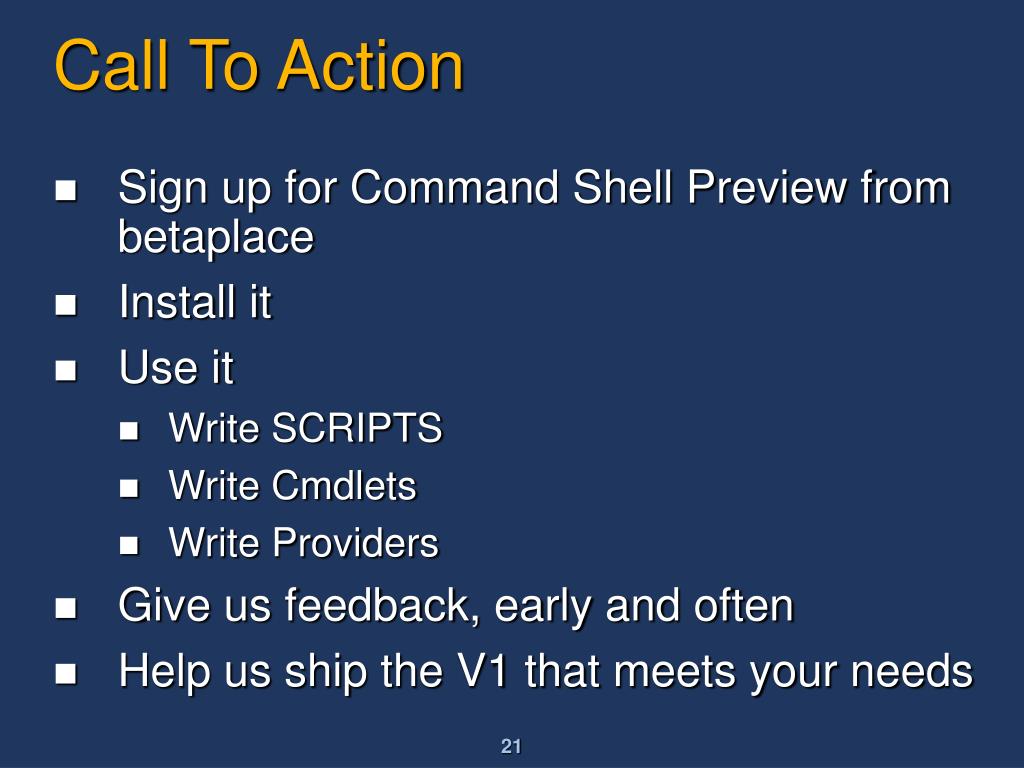 Call To Action

- Sign up for Command Shell Preview from betaplace
- Install it
- Use it
  - Write SCRIPTS
  - Write Cmdlets
  - Write Providers
- Give us feedback, early and often
- Help us ship the V1 that meets your needs

21